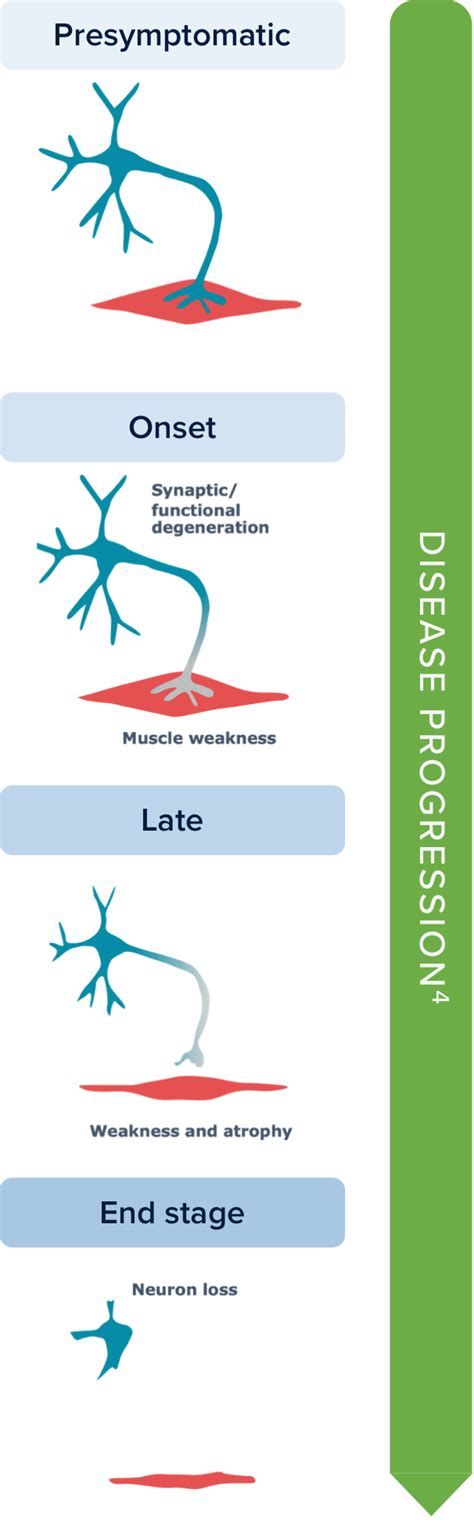 Presymptomatic

Onset

Synaptic/ functional degeneration

Muscle weakness

Late

Weakness and atrophy

End stage

Neuron loss

DISEASE PROGRESSION$^4$